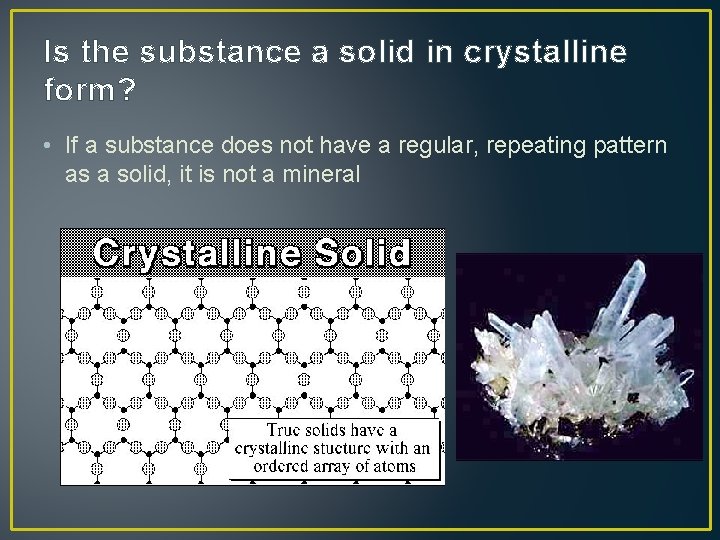 Is the substance a solid in crystalline form?

• If a substance does not have a regular, repeating pattern as a solid, it is not a mineral

Crystalline Solid

True solids have a crystalline stucture with an ordered array of atoms